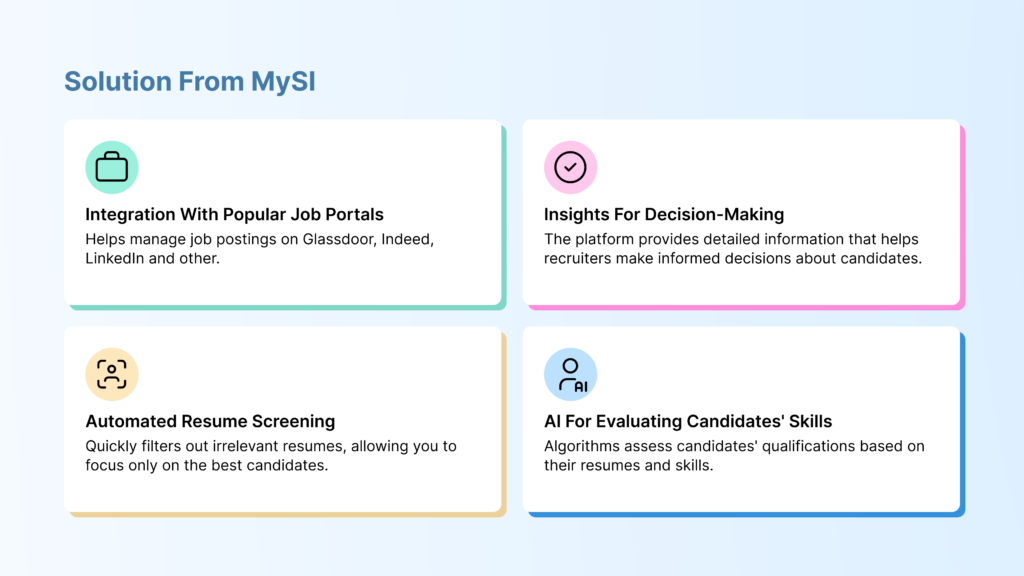 Solution From MySI

Integration With Popular Job Portals
Helps manage job postings on Glassdoor, Indeed, LinkedIn and other.

Insights For Decision-Making
The platform provides detailed information that helps recruiters make informed decisions about candidates.

Automated Resume Screening
Quickly filters out irrelevant resumes, allowing you to focus only on the best candidates.

AI

AI For Evaluating Candidates' Skills
Algorithms assess candidates' qualifications based on their resumes and skills.